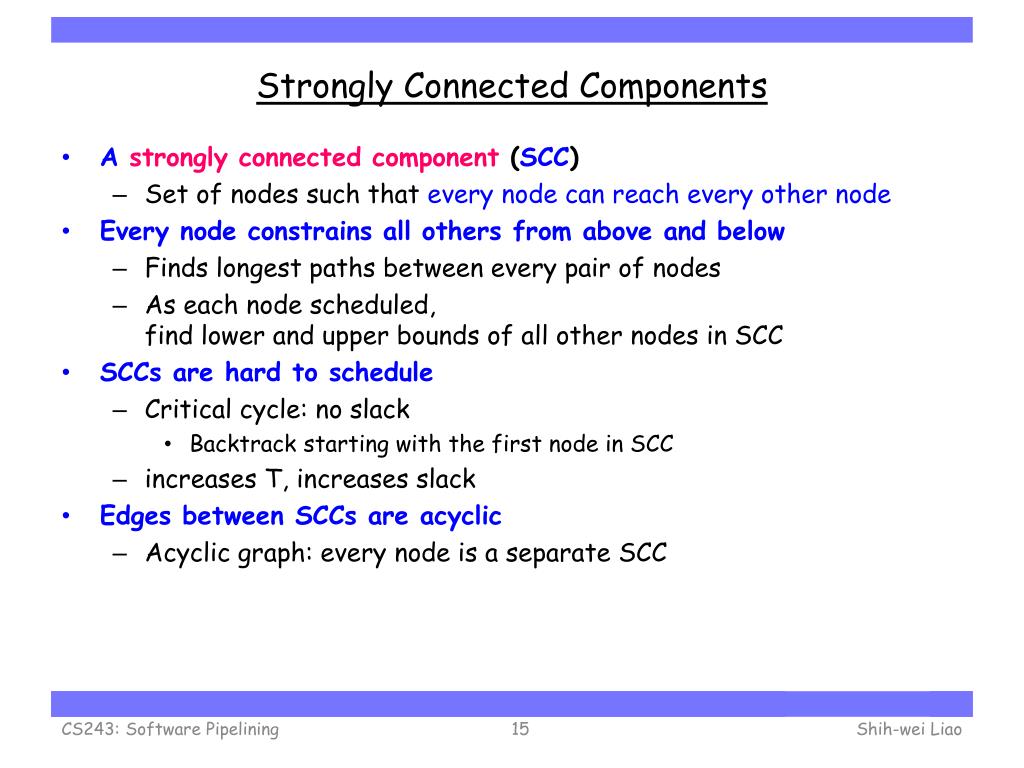 Strongly Connected Components

• A strongly connected component (SCC)
  – Set of nodes such that every node can reach every other node
• Every node constrains all others from above and below
  – Finds longest paths between every pair of nodes
  – As each node scheduled, find lower and upper bounds of all other nodes in SCC
• SCCs are hard to schedule
  – Critical cycle: no slack
    • Backtrack starting with the first node in SCC
  – increases T, increases slack
• Edges between SCCs are acyclic
  – Acyclic graph: every node is a separate SCC

CS243: Software Pipelining
15
Shih-wei Liao